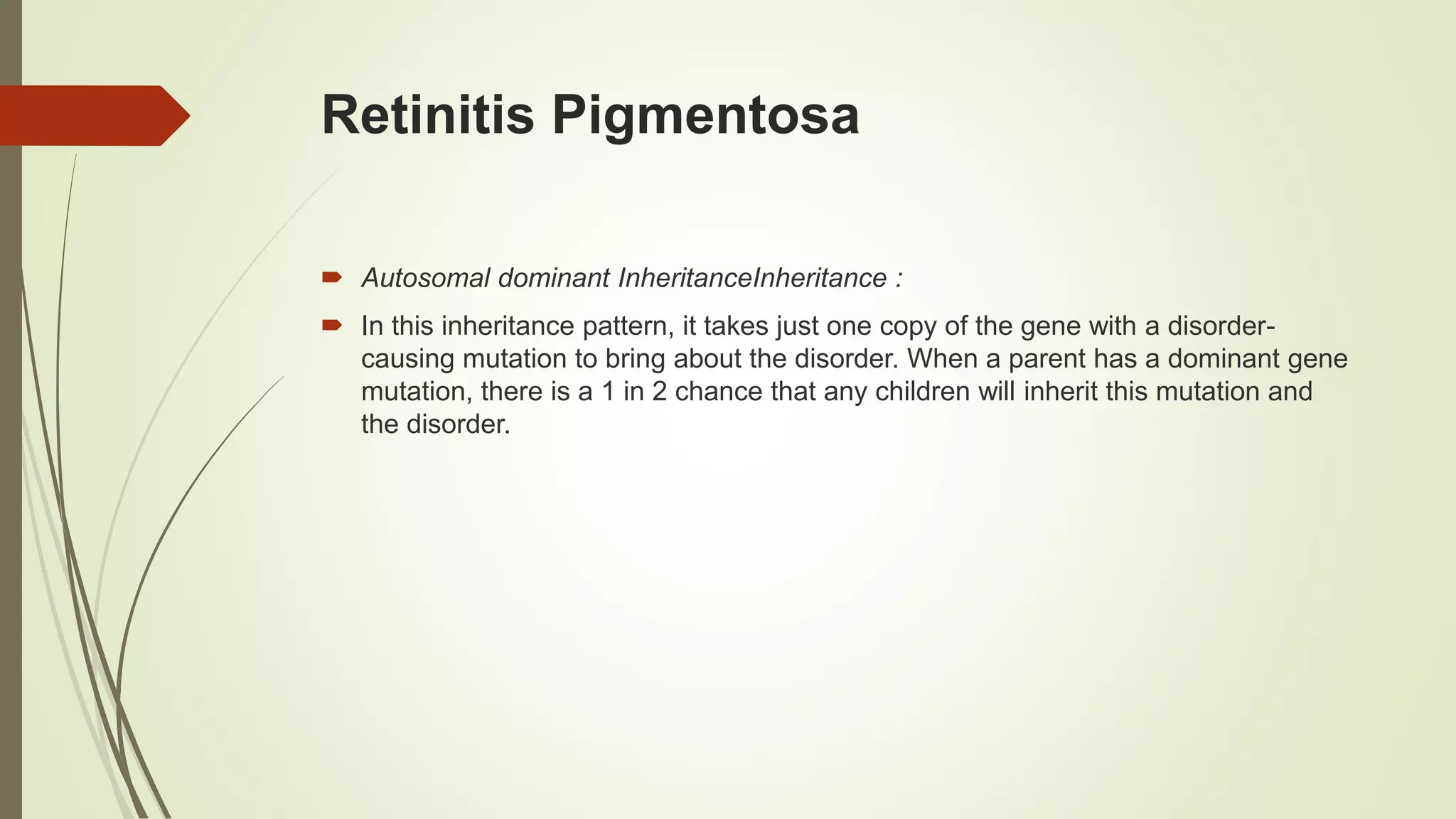 Retinitis Pigmentosa

Autosomal dominant InheritanceInheritance :

In this inheritance pattern, it takes just one copy of the gene with a disorder-causing mutation to bring about the disorder. When a parent has a dominant gene mutation, there is a 1 in 2 chance that any children will inherit this mutation and the disorder.